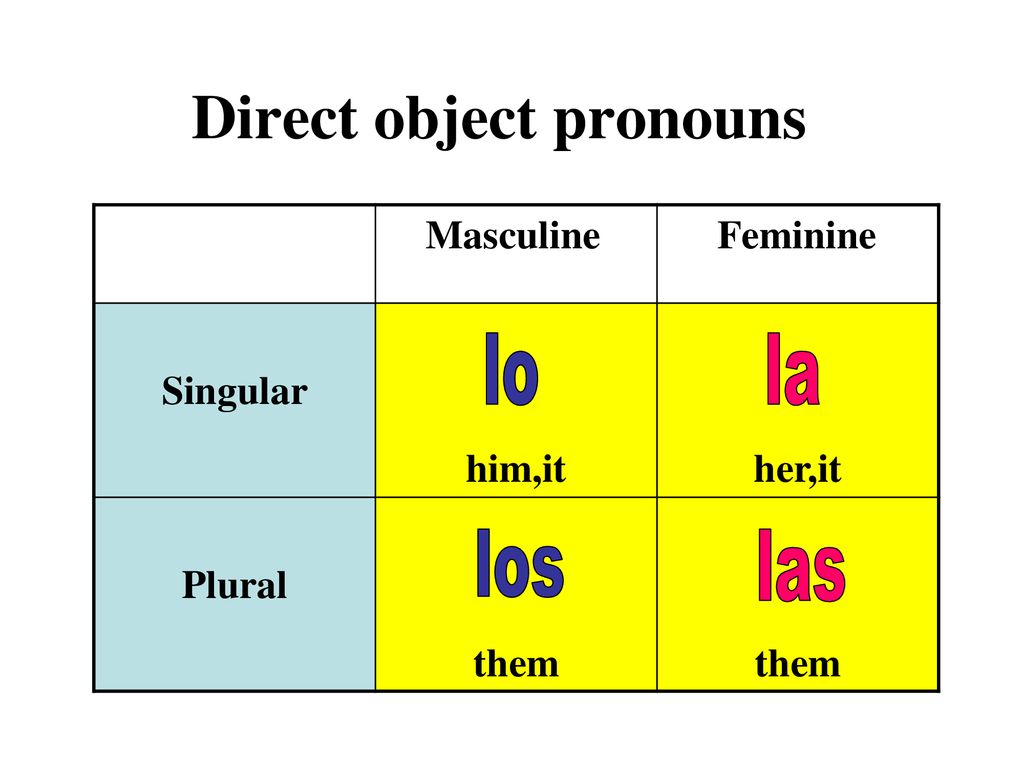 Direct object pronouns

| | Masculine | Feminine |
|---|---|---|
| Singular | lo him,it | la her,it |
| Plural | los them | las them |